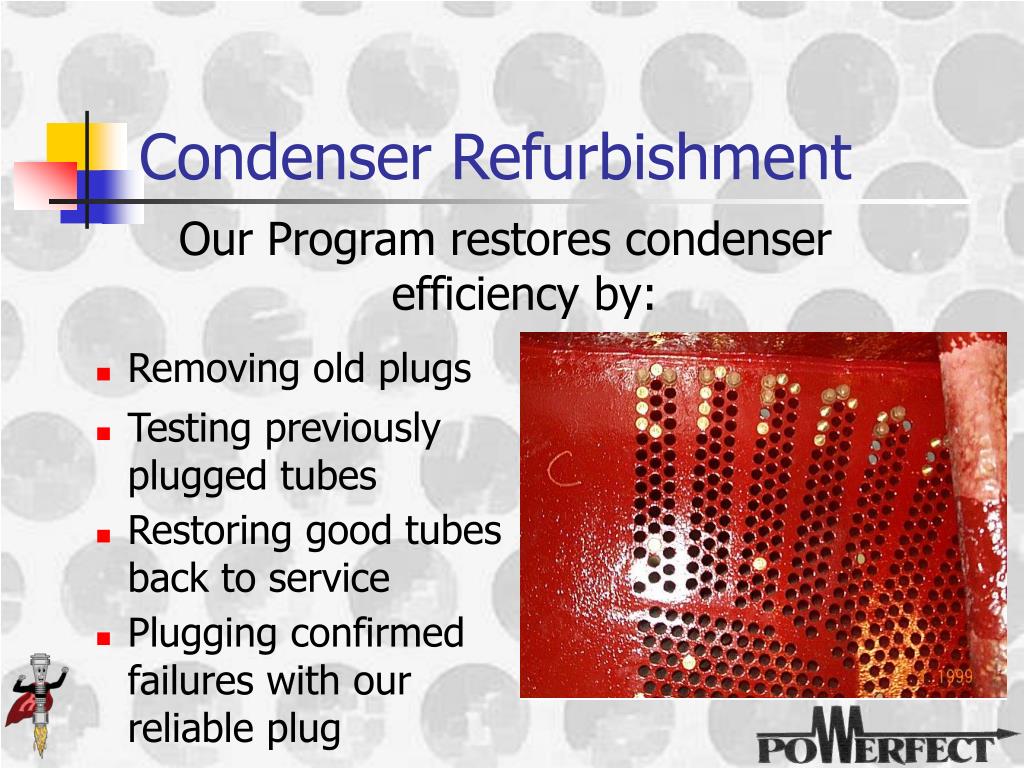 Condenser Refurbishment

Our Program restores condenser efficiency by:

- Removing old plugs
- Testing previously plugged tubes
- Restoring good tubes back to service
- Plugging confirmed failures with our reliable plug

C

1999

POWERFECT